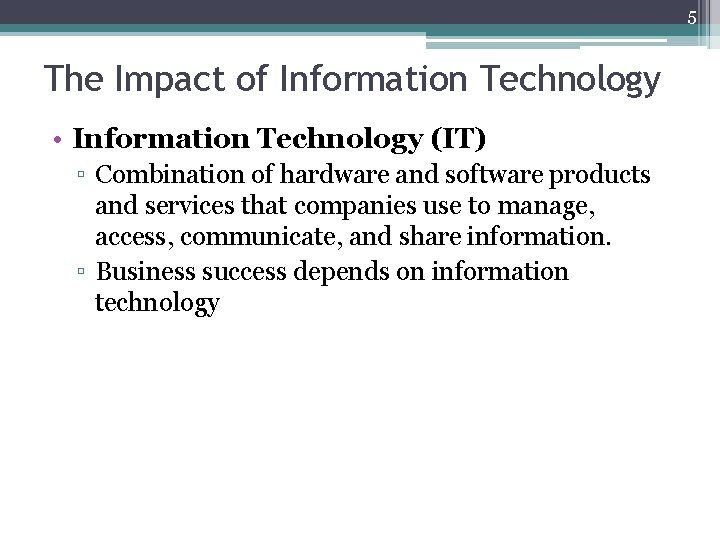 5

The Impact of Information Technology

• Information Technology (IT)
 ▫ Combination of hardware and software products and services that companies use to manage, access, communicate, and share information.
 ▫ Business success depends on information technology